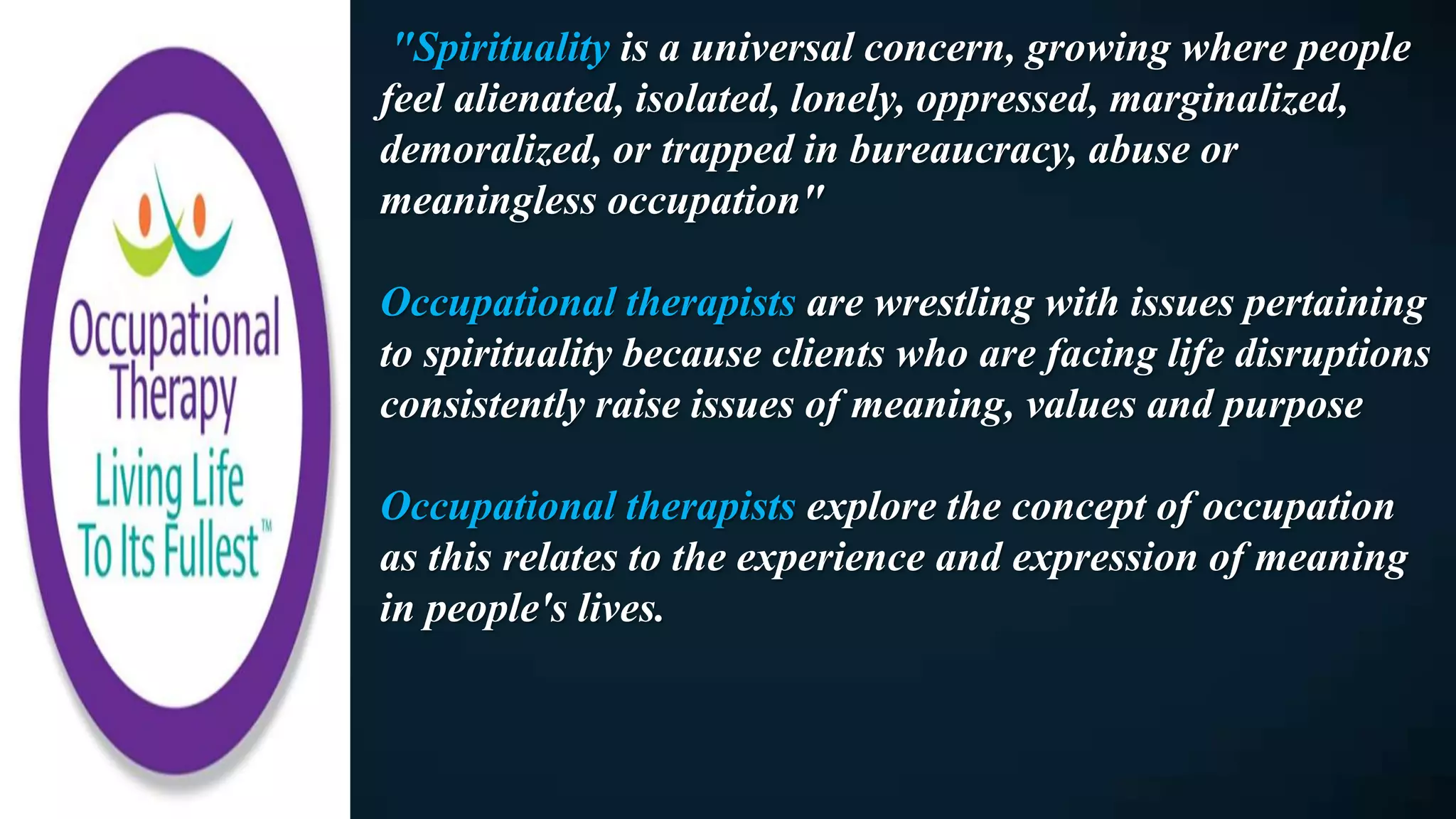 Occupational Therapy
Living Life To Its Fullest™

"Spirituality is a universal concern, growing where people feel alienated, isolated, lonely, oppressed, marginalized, demoralized, or trapped in bureaucracy, abuse or meaningless occupation"

Occupational therapists are wrestling with issues pertaining to spirituality because clients who are facing life disruptions consistently raise issues of meaning, values and purpose

Occupational therapists explore the concept of occupation as this relates to the experience and expression of meaning in people's lives.